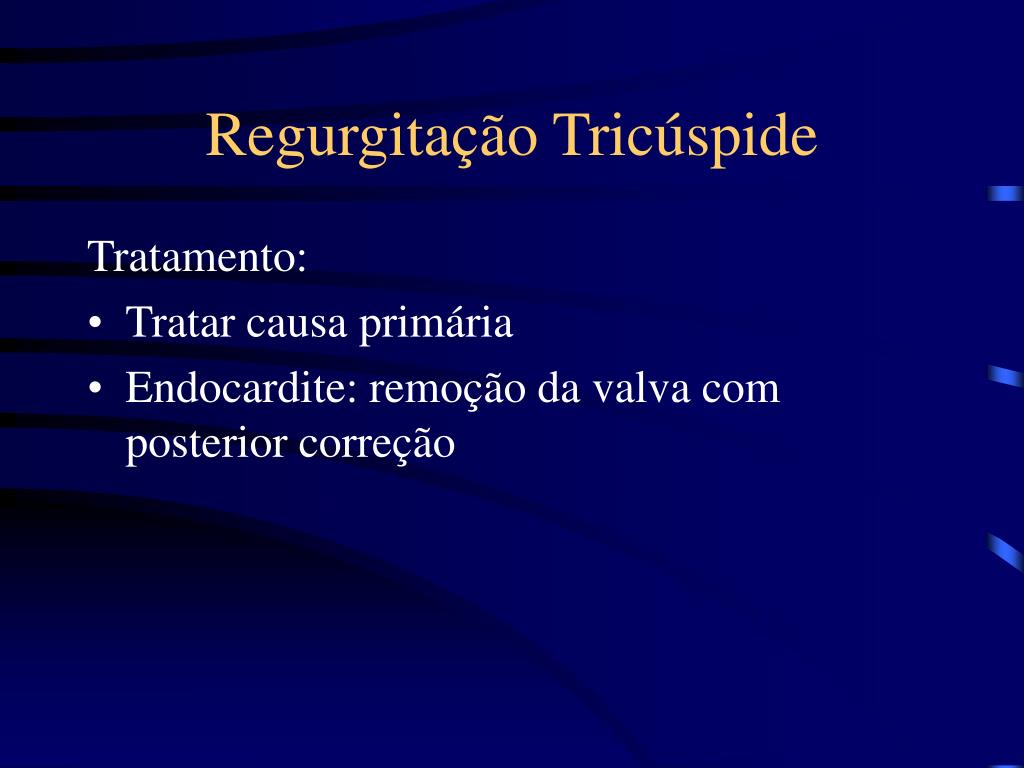 Regurgitação Tricúspide

Tratamento:

• Tratar causa primária
• Endocardite: remoção da valva com posterior correção